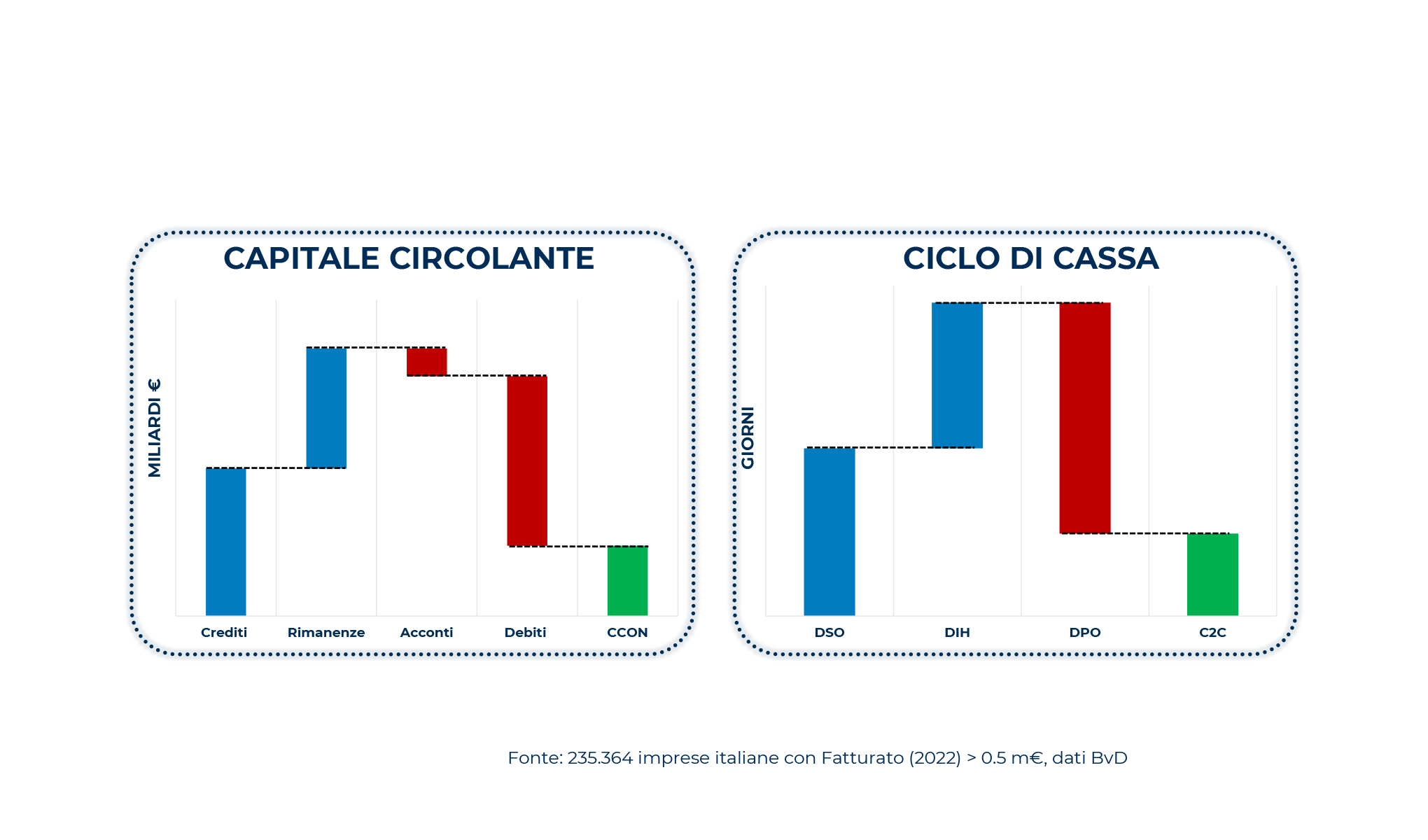 CAPITALE CIRCOLANTE

MILIARDI €

Crediti
Rimanenze
Acconti
Debiti
CCON

CICLO DI CASSA

GIORNI

DSO
DIH
DPO
C2C

Fonte: 235.364 imprese italiane con Fatturato (2022) > 0.5 m€, dati BvD